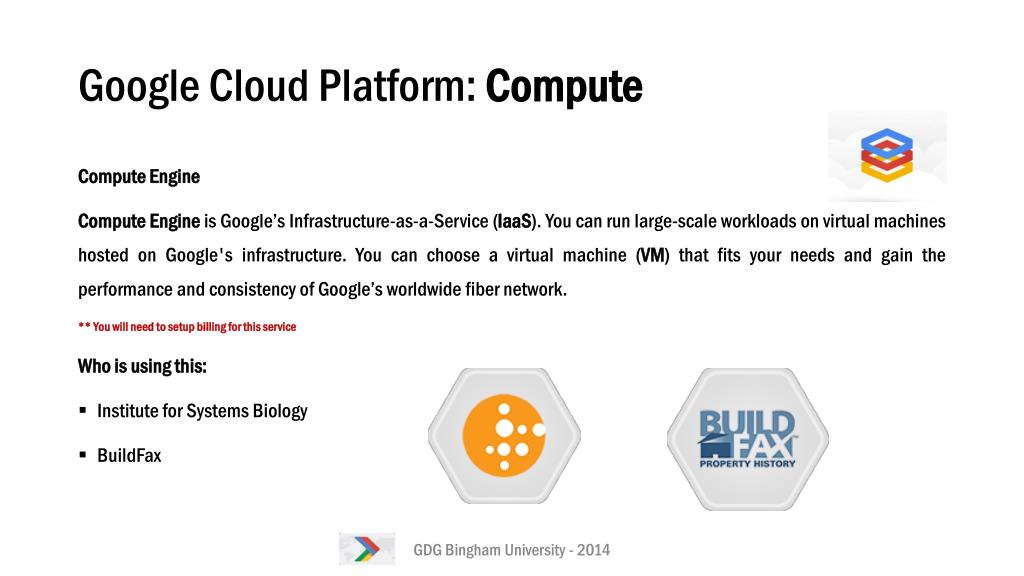 Google Cloud Platform: Compute

Compute Engine

Compute Engine is Google's Infrastructure-as-a-Service (IaaS). You can run large-scale workloads on virtual machines hosted on Google's infrastructure. You can choose a virtual machine (VM) that fits your needs and gain the performance and consistency of Google's worldwide fiber network.

** You will need to setup billing for this service

Who is using this:

▪ Institute for Systems Biology

▪ BuildFax

BUILD FAX PROPERTY HISTORY

GDG Bingham University - 2014